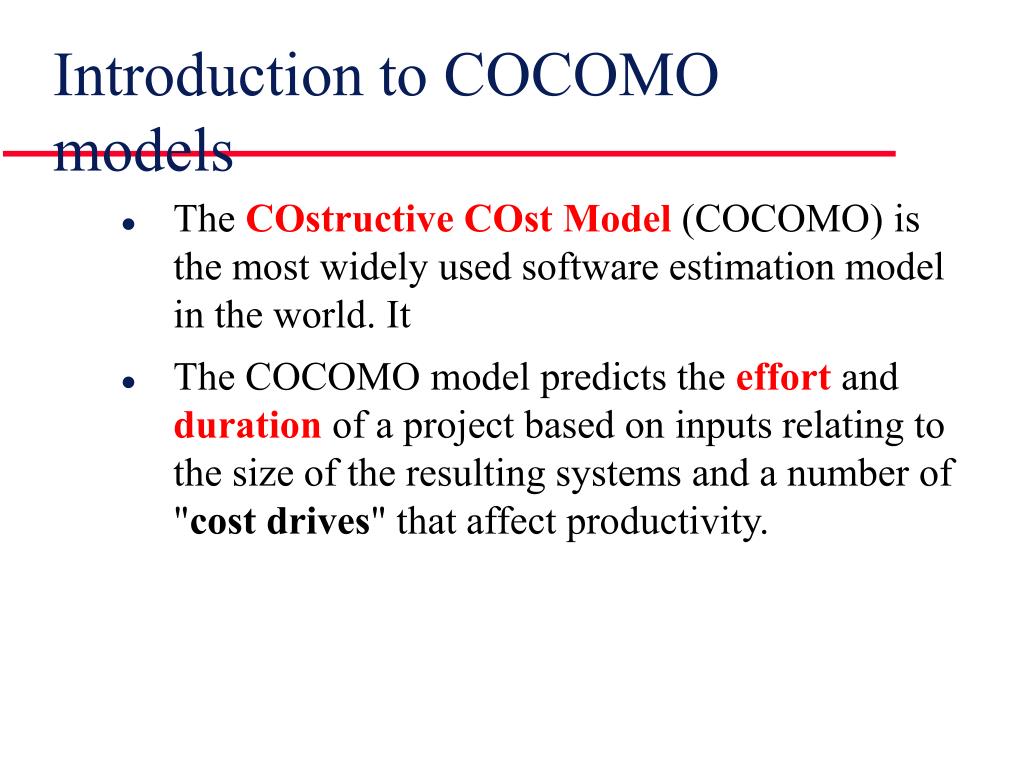 Introduction to COCOMO models

- The COstructive COst Model (COCOMO) is the most widely used software estimation model in the world. It
- The COCOMO model predicts the effort and duration of a project based on inputs relating to the size of the resulting systems and a number of "cost drives" that affect productivity.